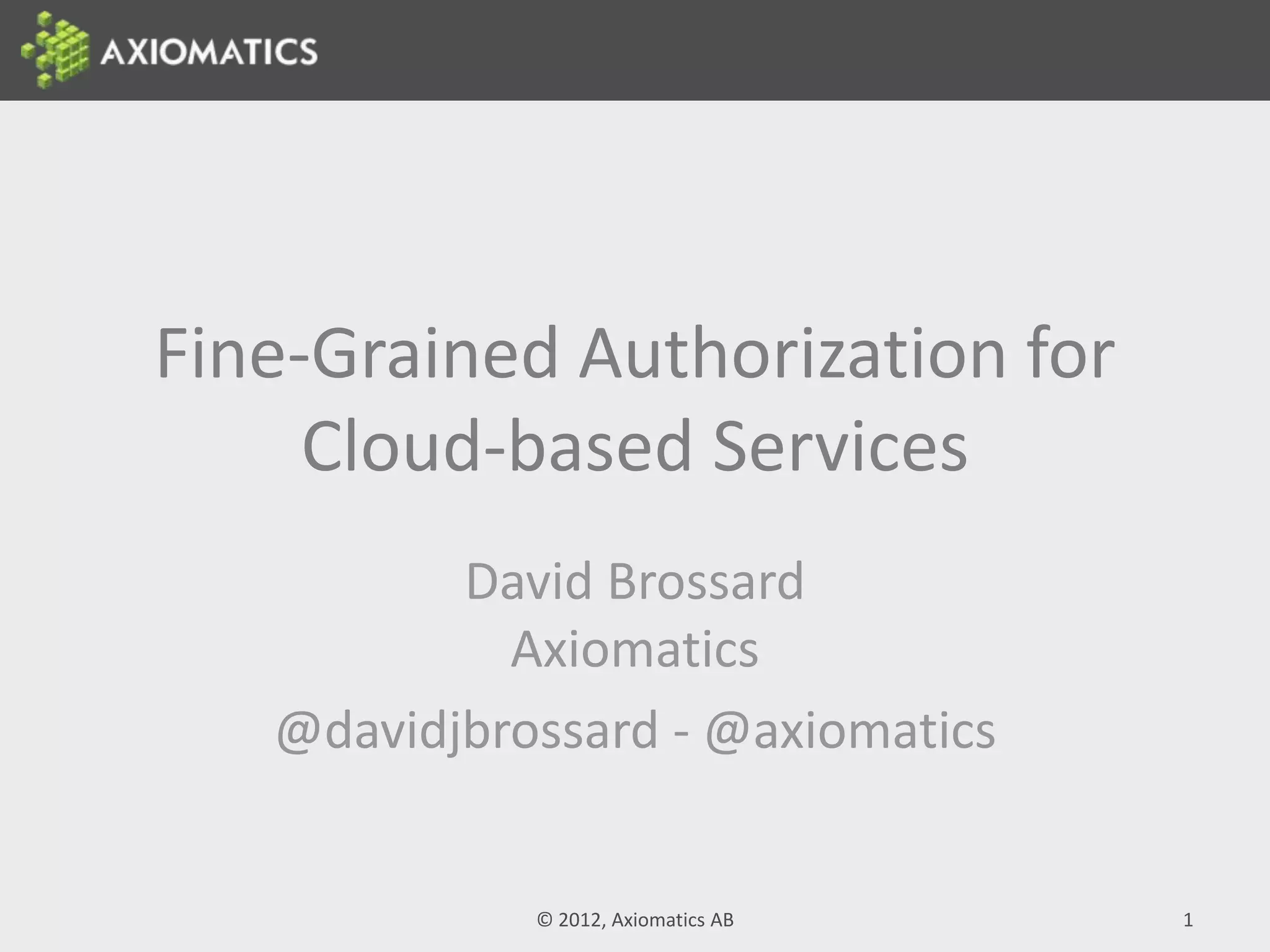 AXIOMATICS

Fine-Grained Authorization for Cloud-based Services

David Brossard
Axiomatics

@davidjbrossard - @axiomatics

© 2012, Axiomatics AB

1